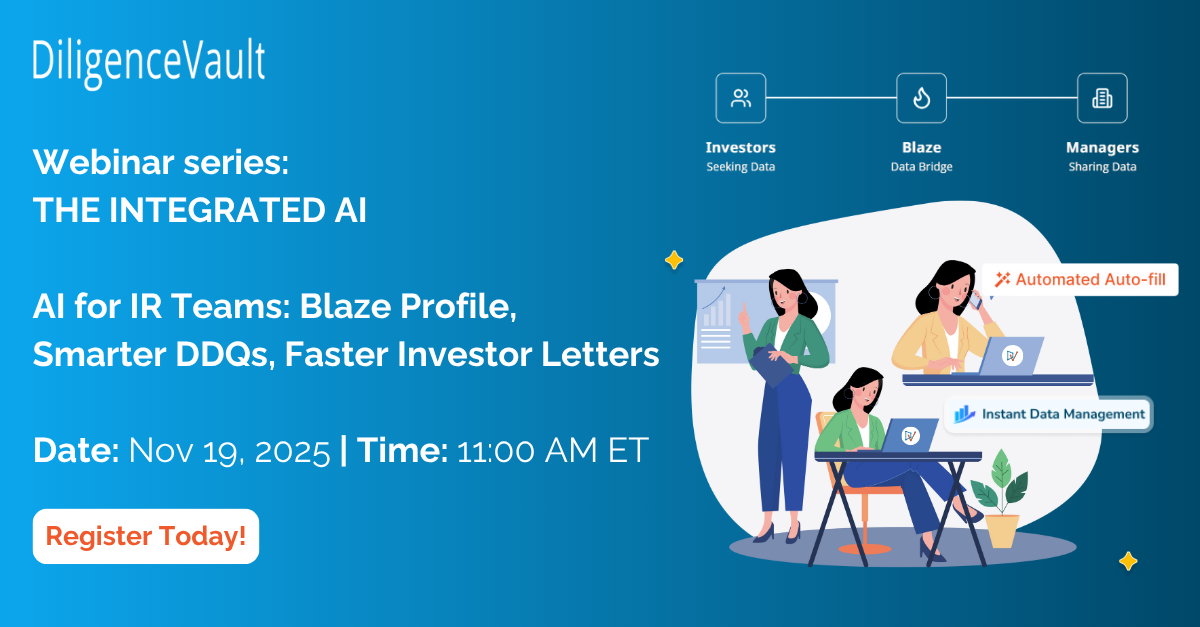 DiligenceVault

Webinar series:
THE INTEGRATED AI

AI for IR Teams: Blaze Profile, Smarter DDQs, Faster Investor Letters

Date: Nov 19, 2025 | Time: 11:00 AM ET

Register Today!

Investors
Seeking Data

Blaze
Data Bridge

Managers
Sharing Data

Automated Auto-fill

Instant Data Management